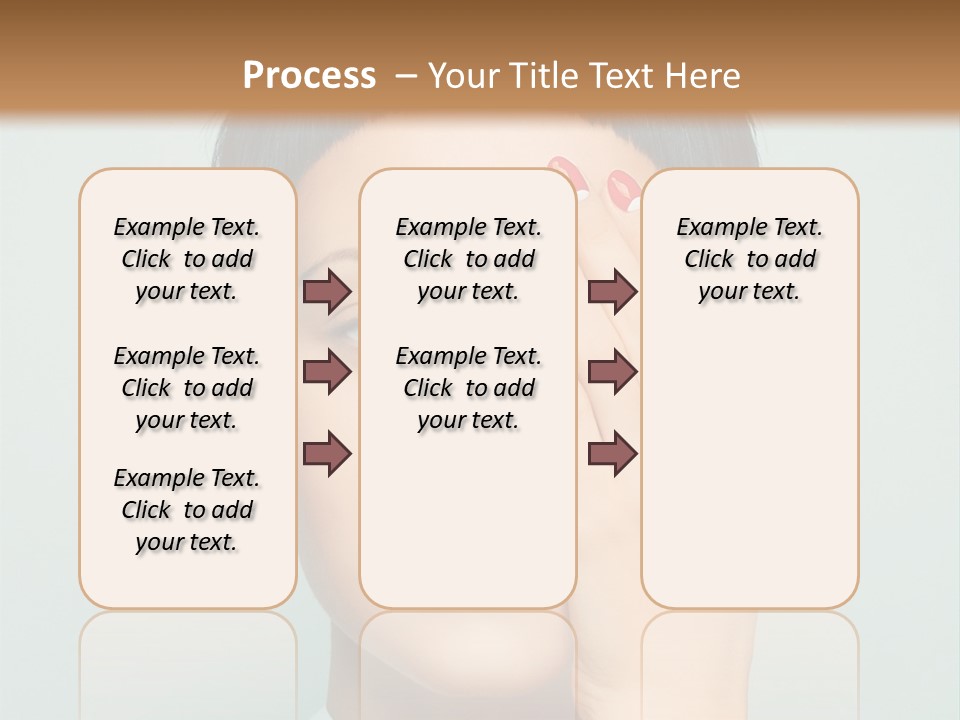 Process – Your Title Text Here

Example Text. Click to add your text.

Example Text. Click to add your text.

Example Text. Click to add your text.

Example Text. Click to add your text.

Example Text. Click to add your text.

Example Text. Click to add your text.